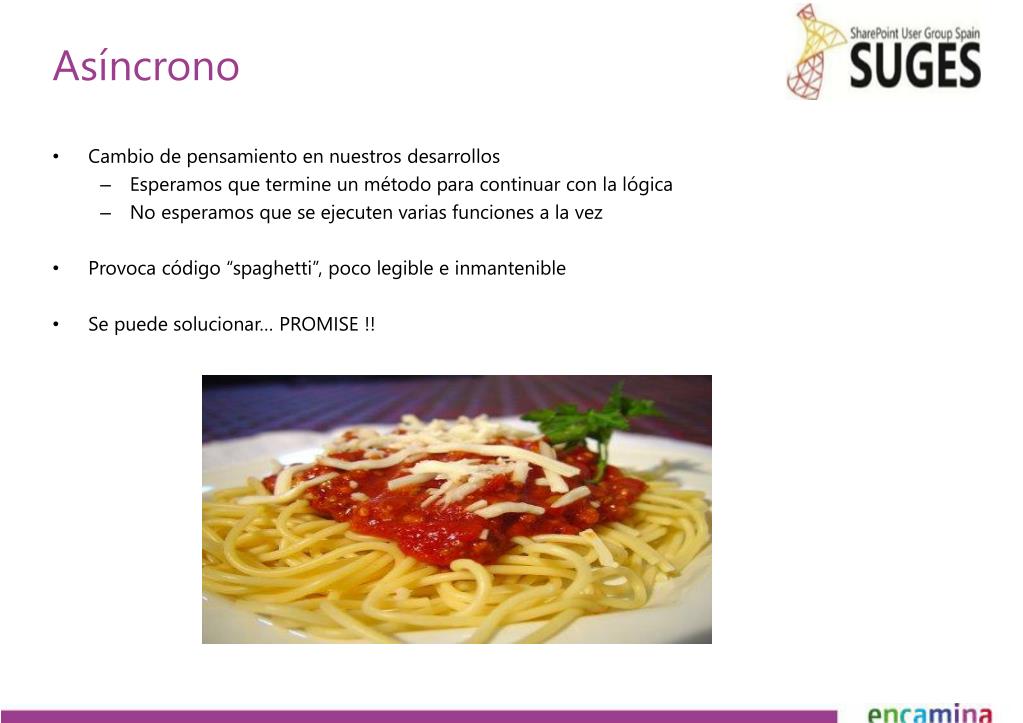 Asíncrono

SharePoint User Group Spain
SUGES

• Cambio de pensamiento en nuestros desarrollos
– Esperamos que termine un método para continuar con la lógica
– No esperamos que se ejecuten varias funciones a la vez

• Provoca código “spaghetti”, poco legible e inmantenible

• Se puede solucionar… PROMISE !!

encamina